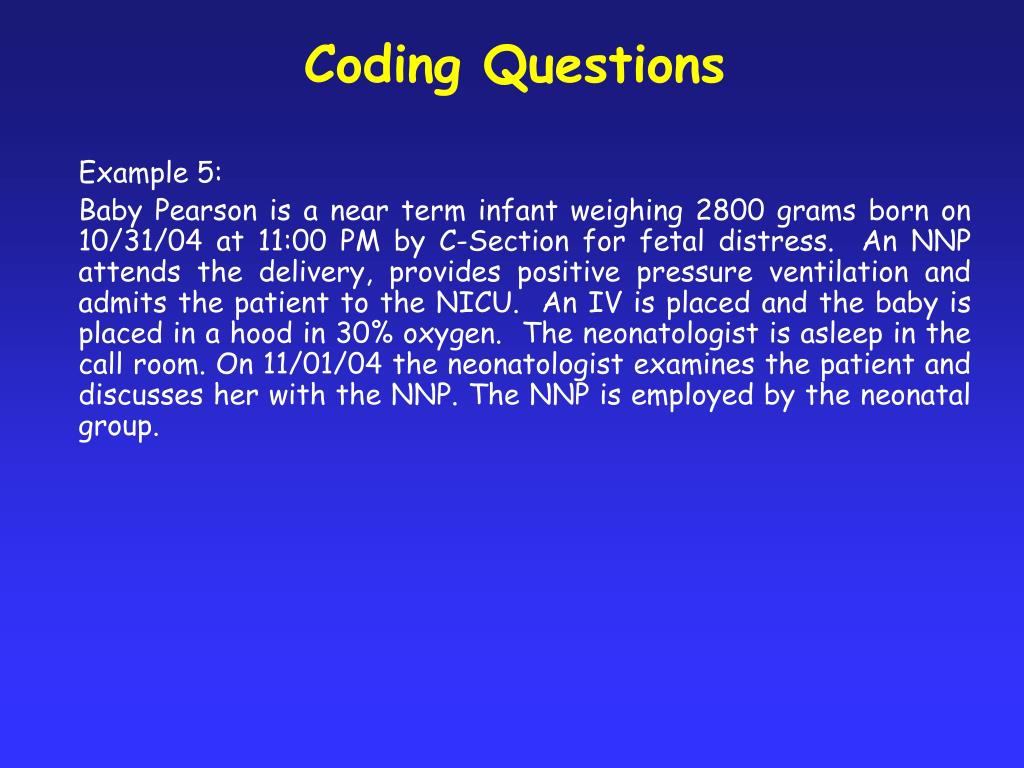 Coding Questions

Example 5:

Baby Pearson is a near term infant weighing 2800 grams born on 10/31/04 at 11:00 PM by C-Section for fetal distress. An NNP attends the delivery, provides positive pressure ventilation and admits the patient to the NICU. An IV is placed and the baby is placed in a hood in 30% oxygen. The neonatologist is asleep in the call room. On 11/01/04 the neonatologist examines the patient and discusses her with the NNP. The NNP is employed by the neonatal group.